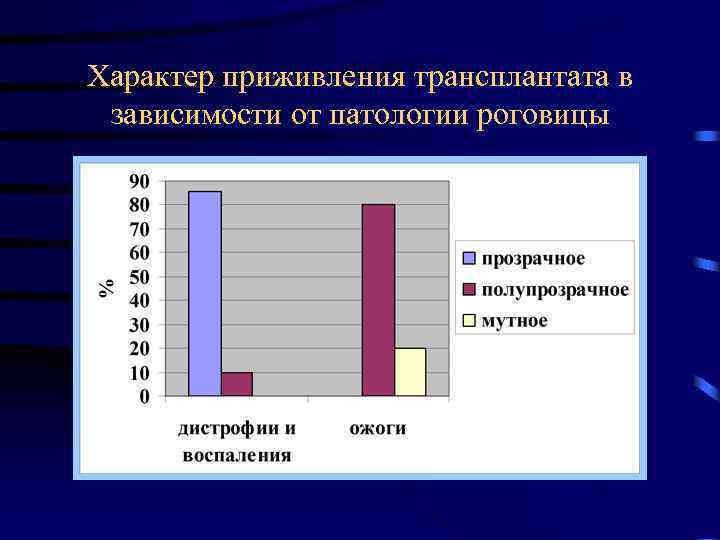 Характер приживления трансплантата в зависимости от патологии роговицы

90
80
70
60
50
40
30
20
10
0

%

дистрофии и воспаления

ожоги

прозрачное
полупрозрачное
мутное